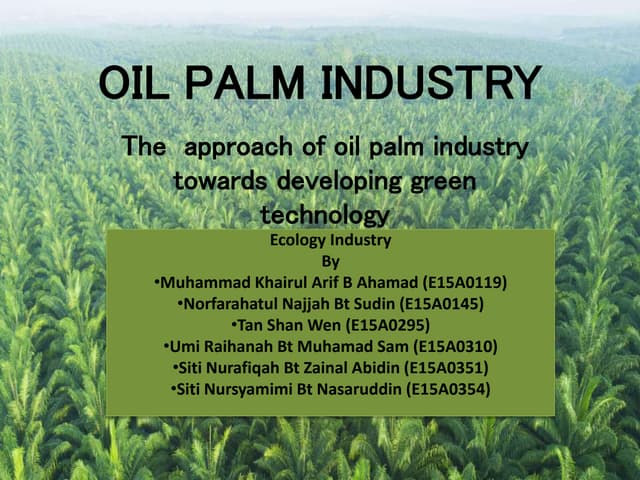 OIL PALM INDUSTRY

The approach of oil palm industry towards developing green technology

Ecology Industry
By
•Muhammad Khairul Arif B Ahamad (E15A0119)
•Norfarahatul Najjah Bt Sudin (E15A0145)
•Tan Shan Wen (E15A0295)
•Umi Raihanah Bt Muhamad Sam (E15A0310)
•Siti Nurafiqah Bt Zainal Abidin (E15A0351)
•Siti Nursyamimi Bt Nasaruddin (E15A0354)